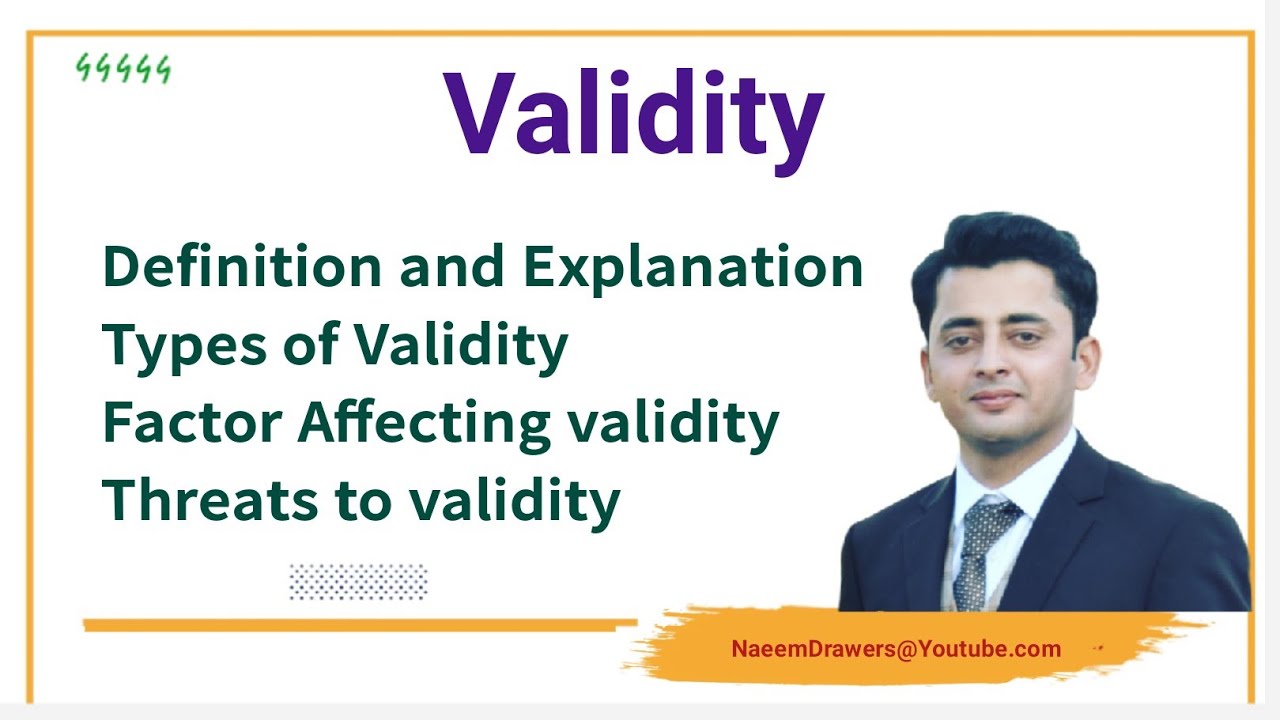 Validity

Definition and Explanation
Types of Validity
Factor Affecting validity
Threats to validity

NaeemDrawers@Youtube.com